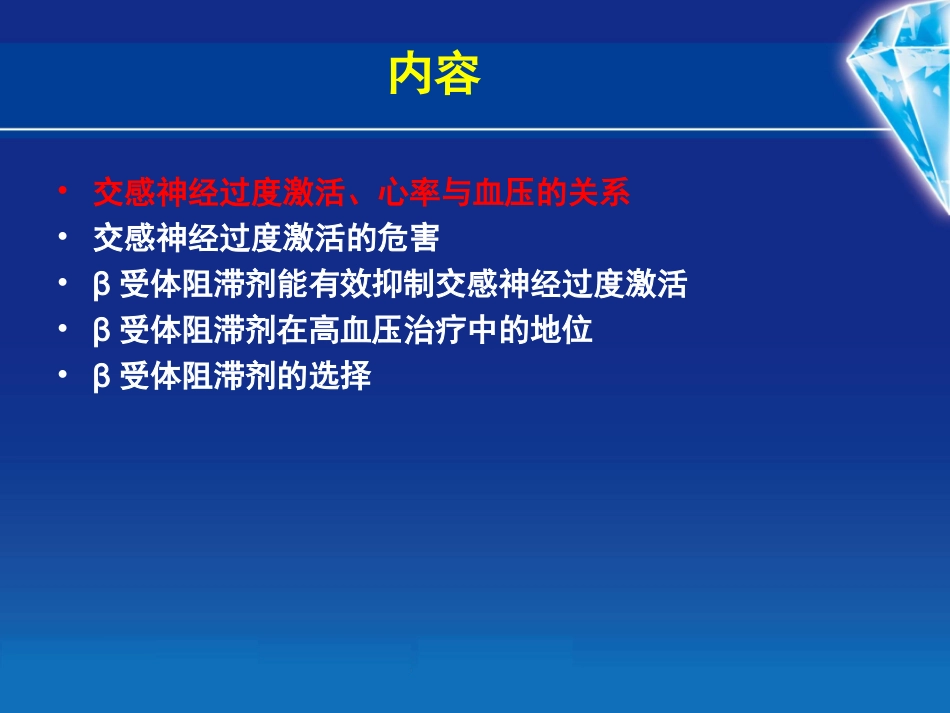 内容

• 交感神经过度激活、心率与血压的关系
• 交感神经过度激活的危害
• β 受体阻滞剂能有效抑制交感神经过度激活
• β 受体阻滞剂在高血压治疗中的地位
• β 受体阻滞剂的选择